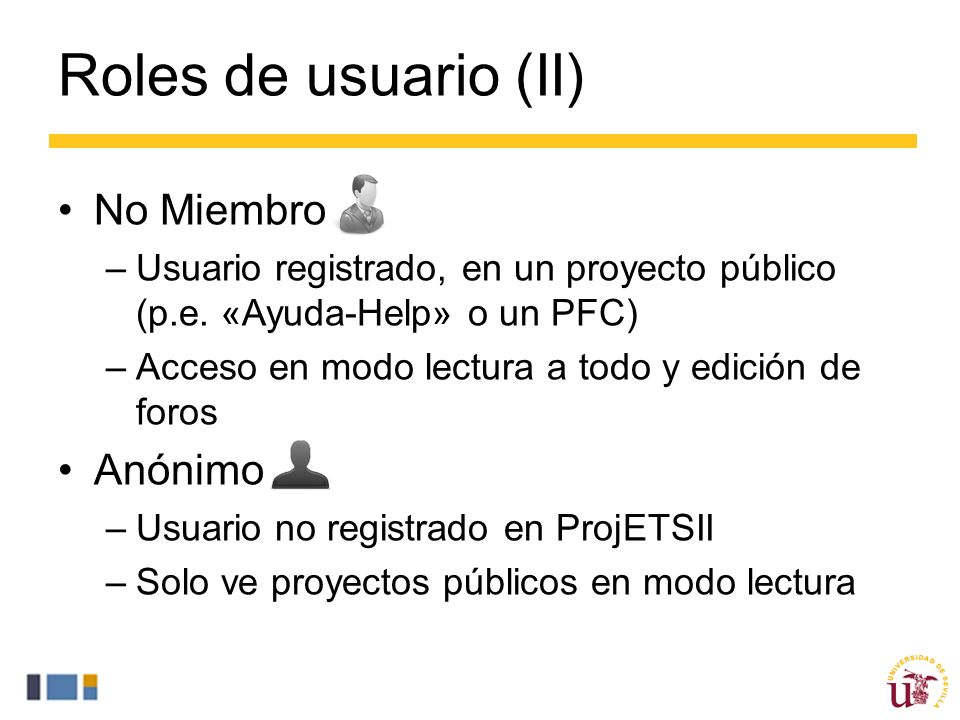 Roles de usuario (II)

• No Miembro
– Usuario registrado, en un proyecto público (p.e. «Ayuda-Help» o un PFC)
– Acceso en modo lectura a todo y edición de foros

• Anónimo
– Usuario no registrado en ProjETSII
– Solo ve proyectos públicos en modo lectura

UNIVERSIDAD DE SEVILLA